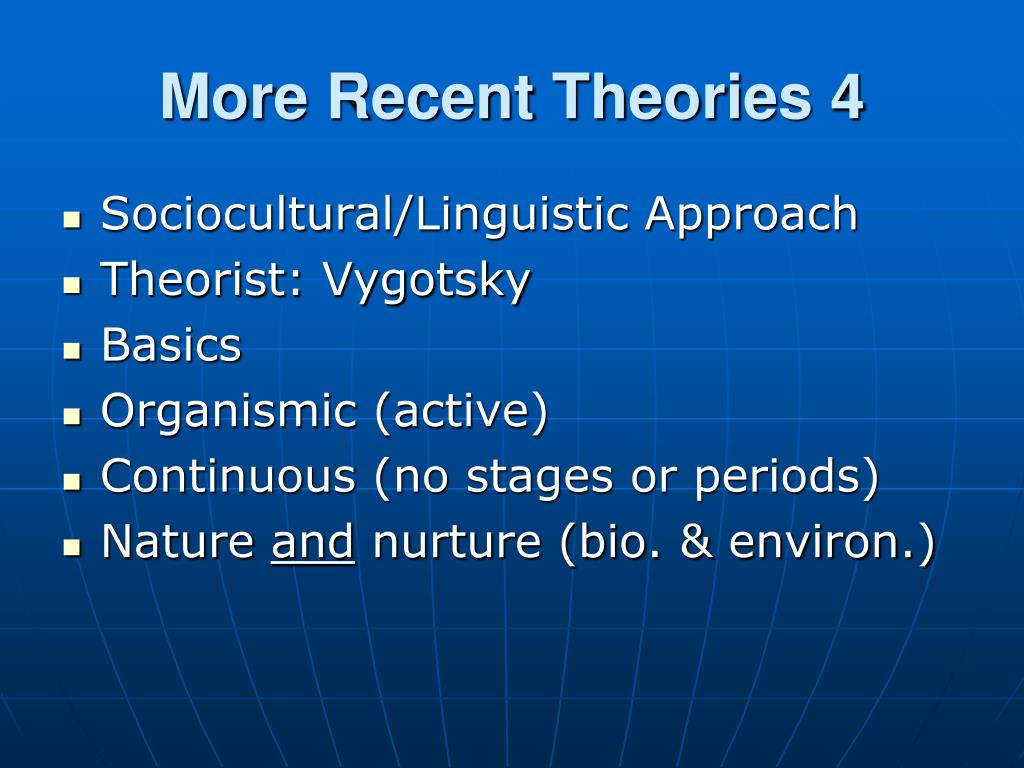 More Recent Theories 4

- Sociocultural/Linguistic Approach
- Theorist: Vygotsky
- Basics
- Organismic (active)
- Continuous (no stages or periods)
- Nature and nurture (bio. & environ.)